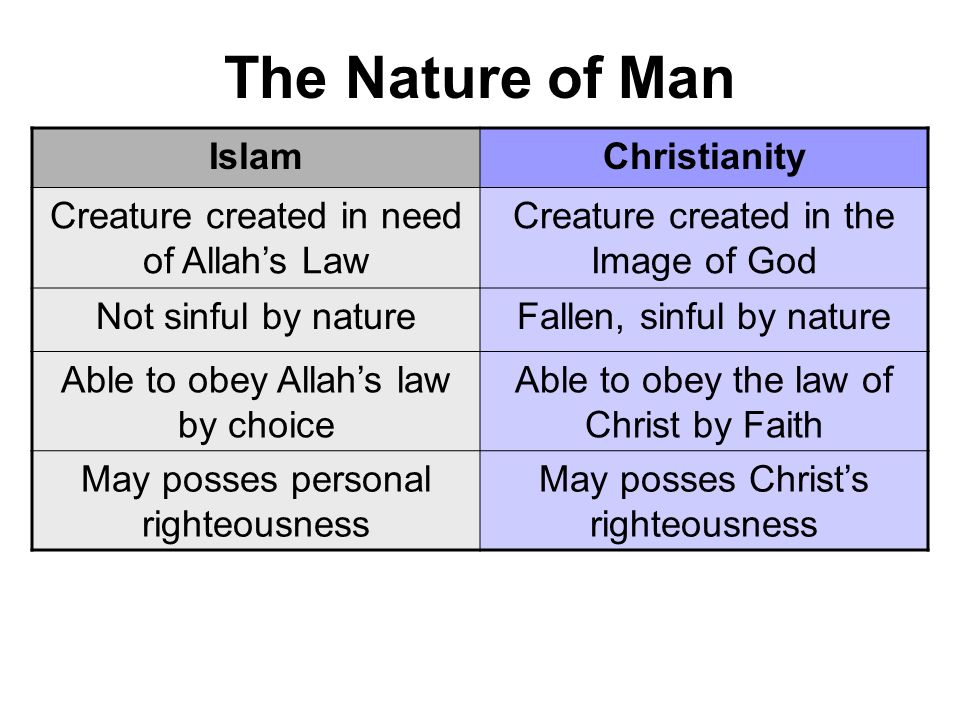 The Nature of Man

| Islam | Christianity |
|---|---|
| Creature created in need of Allah’s Law | Creature created in the Image of God |
| Not sinful by nature | Fallen, sinful by nature |
| Able to obey Allah’s law by choice | Able to obey the law of Christ by Faith |
| May posses personal righteousness | May posses Christ’s righteousness |